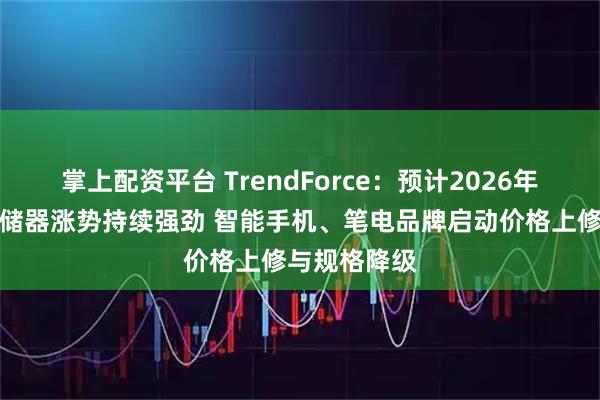 掌上配资平台 TrendForce：预计2026年

储器涨势持续强劲 智能手机、笔电品牌启动价格上修

价格上修与规格降级